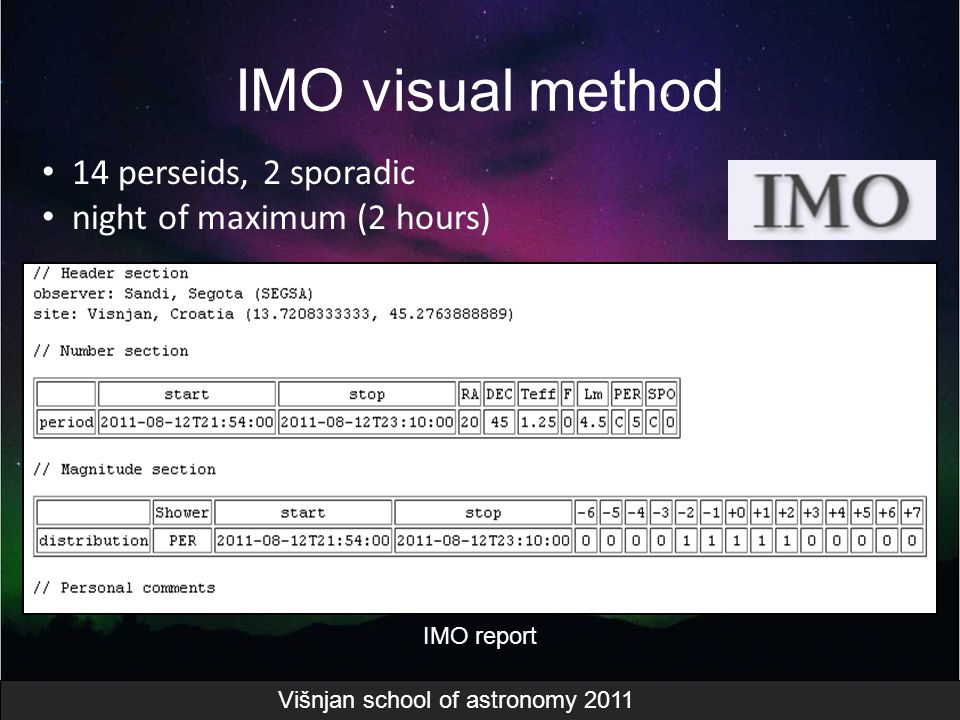 IMO visual method

• 14 perseids, 2 sporadic
• night of maximum (2 hours)

IMO

// Header section
observer: Sandi, Segota (SEGSA)
site: Visnjan, Croatia (13.7208333333, 45.2763888889)

// Number section

| | start | stop | RA | DEC | Teff | F | Lm | PER | | SPO | |
|---|---|---|---|---|---|---|---|---|---|---|---|
| period | 2011-08-12T21:54:00 | 2011-08-12T23:10:00 | 20 | 45 | 1.25 | 0 | 4.5 | C | 5 | C | 0 |

// Magnitude section

| | Shower | start | stop | -6 | -5 | -4 | -3 | -2 | -1 | +0 | +1 | +2 | +3 | +4 | +5 | +6 | +7 |
|---|---|---|---|---|---|---|---|---|---|---|---|---|---|---|---|---|---|
| distribution | PER | 2011-08-12T21:54:00 | 2011-08-12T23:10:00 | 0 | 0 | 0 | 0 | 1 | 1 | 1 | 1 | 1 | 0 | 0 | 0 | 0 | 0 |

// Personal comments

IMO report

Višnjan school of astronomy 2011